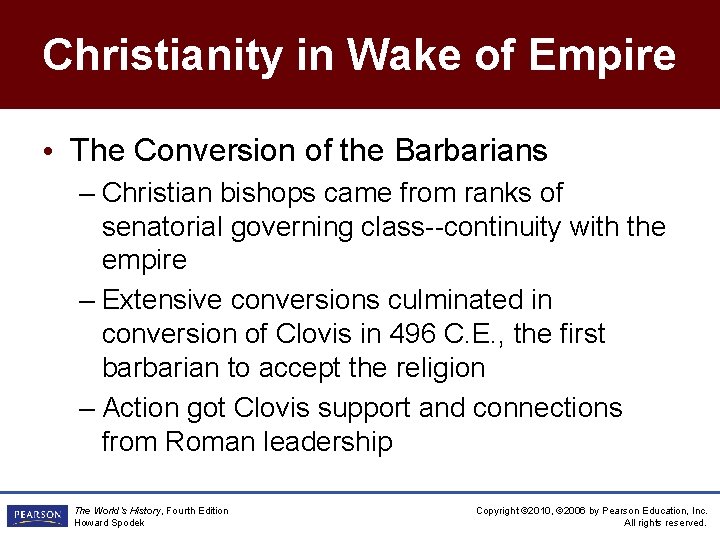 Christianity in Wake of Empire

• The Conversion of the Barbarians

– Christian bishops came from ranks of senatorial governing class--continuity with the empire

– Extensive conversions culminated in conversion of Clovis in 496 C.E., the first barbarian to accept the religion

– Action got Clovis support and connections from Roman leadership

PEARSON

The World's History, Fourth Edition
Howard Spodek

Copyright ©2010, ©2006 by Pearson Education, Inc.
All rights reserved.